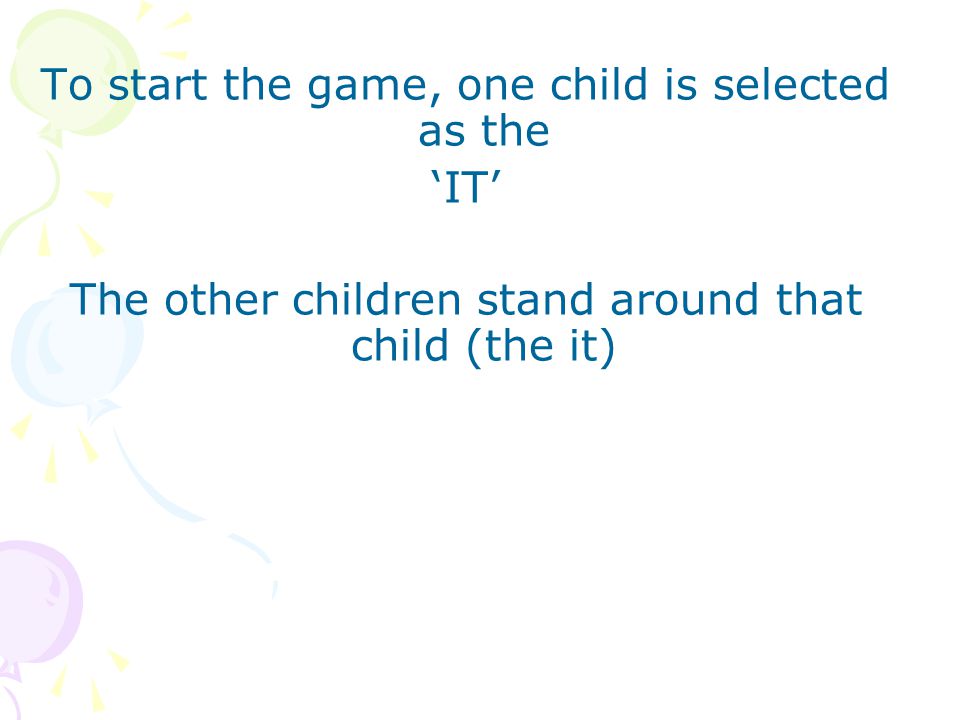 To start the game, one child is selected as the
‘IT’

The other children stand around that child (the it)